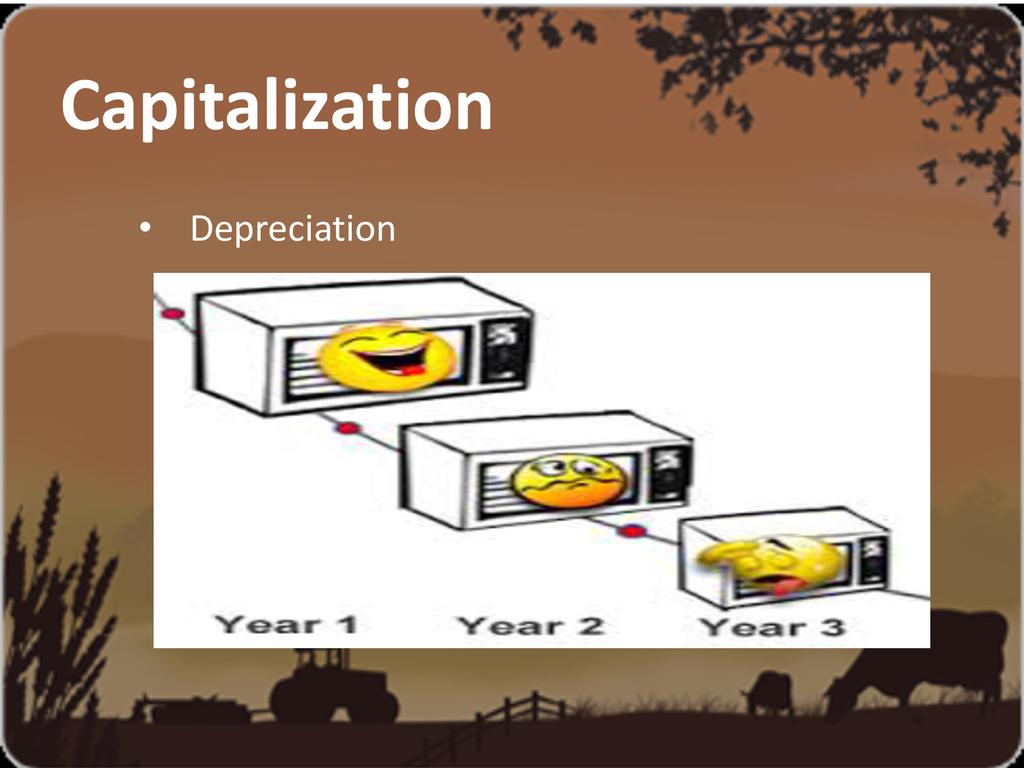 Capitalization

• Depreciation

Year 1 Year 2 Year 3